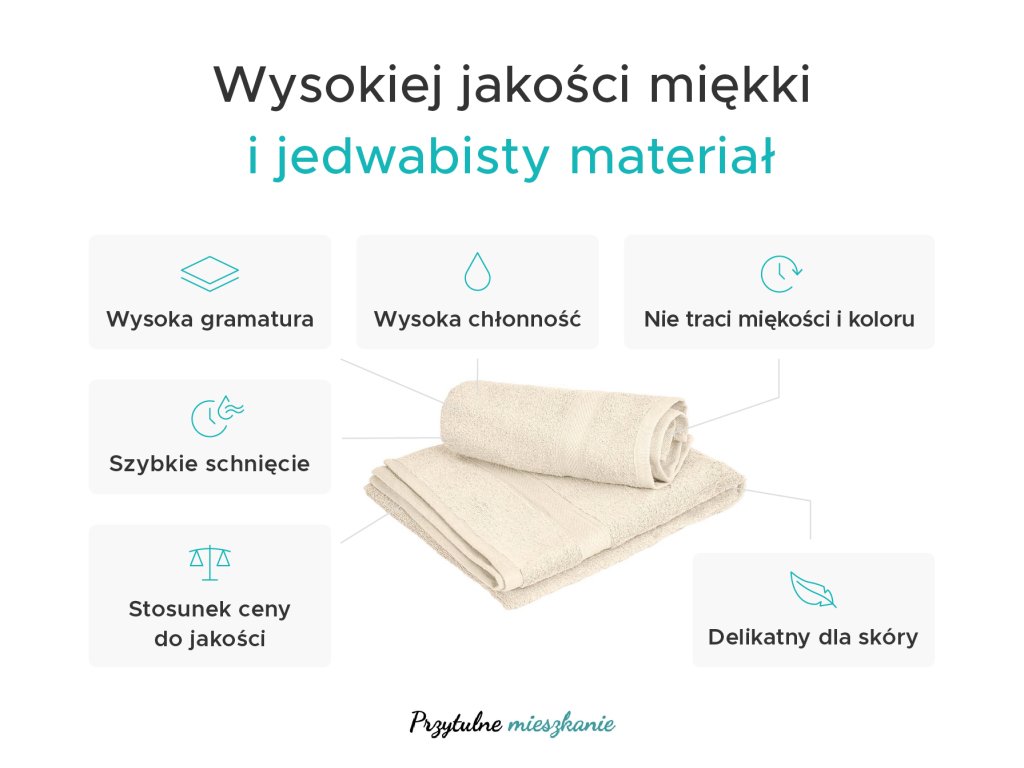 Wysokiej jakości miękki
i jedwabisty materiał

Wysoka gramatura

Wysoka chłonność

Nie traci miękości i koloru

Szybkie schnięcie

Stosunek ceny do jakości

Delikatny dla skóry

Przytulne mieszkanie